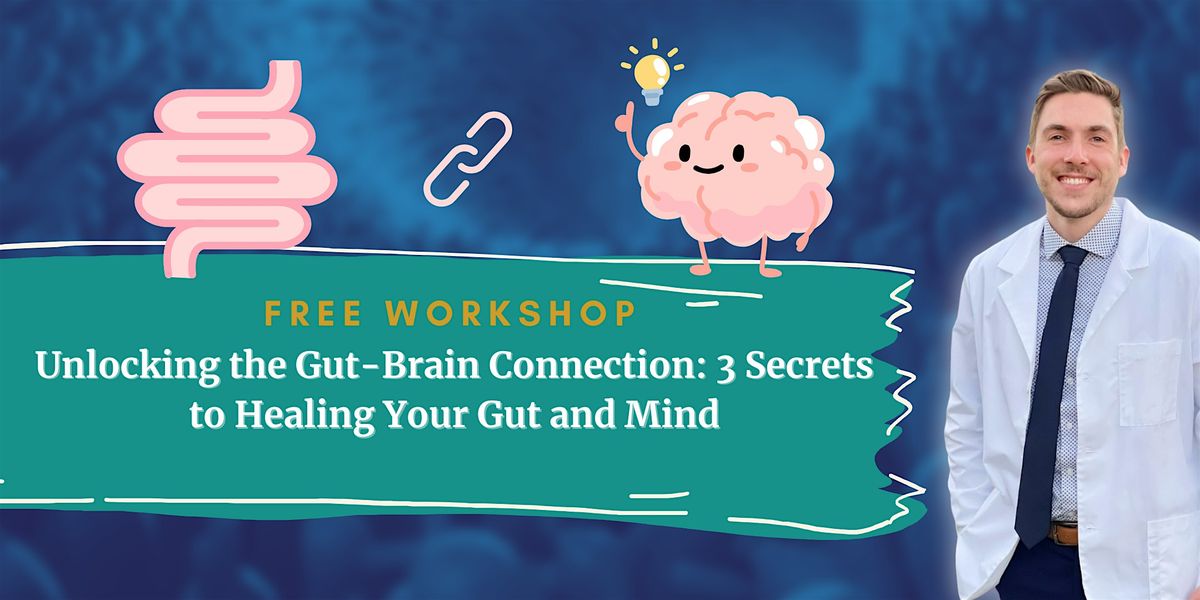 FREE WORKSHOP

Unlocking the Gut-Brain Connection: 3 Secrets to Healing Your Gut and Mind